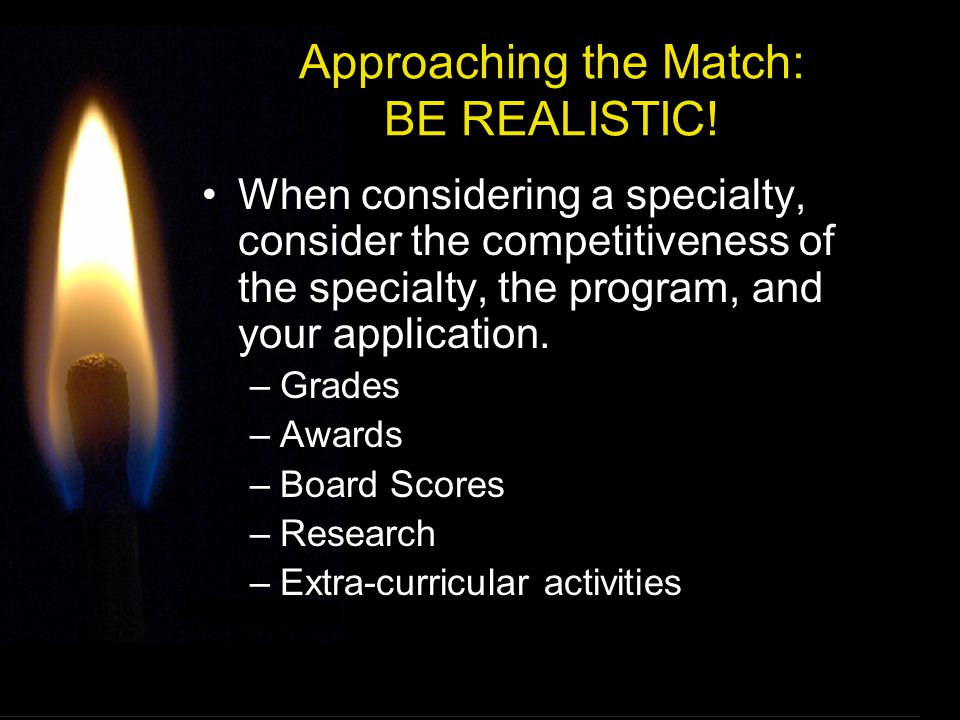 Approaching the Match:
BE REALISTIC!

• When considering a specialty, consider the competitiveness of the specialty, the program, and your application.
– Grades
– Awards
– Board Scores
– Research
– Extra-curricular activities